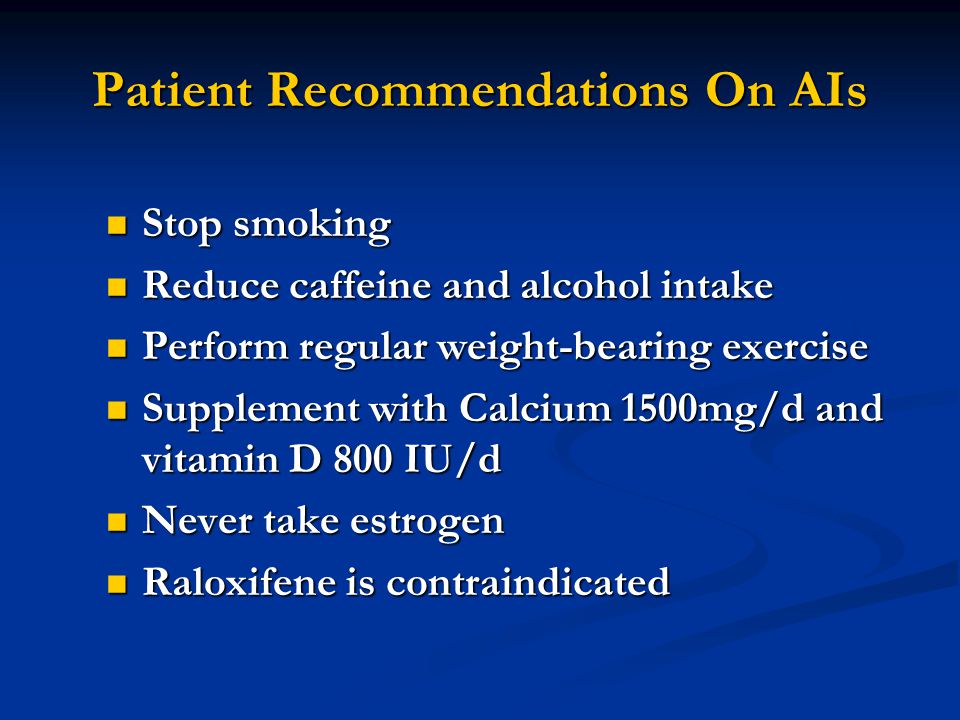 Patient Recommendations On AIs

- Stop smoking
- Reduce caffeine and alcohol intake
- Perform regular weight-bearing exercise
- Supplement with Calcium 1500mg/d and vitamin D 800 IU/d
- Never take estrogen
- Raloxifene is contraindicated